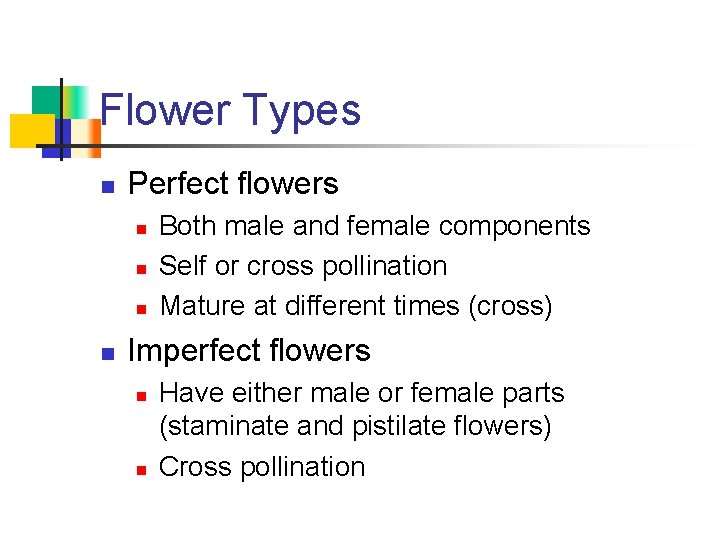 Flower Types

- Perfect flowers
  - Both male and female components
  - Self or cross pollination
  - Mature at different times (cross)
- Imperfect flowers
  - Have either male or female parts (staminate and pistilate flowers)
  - Cross pollination